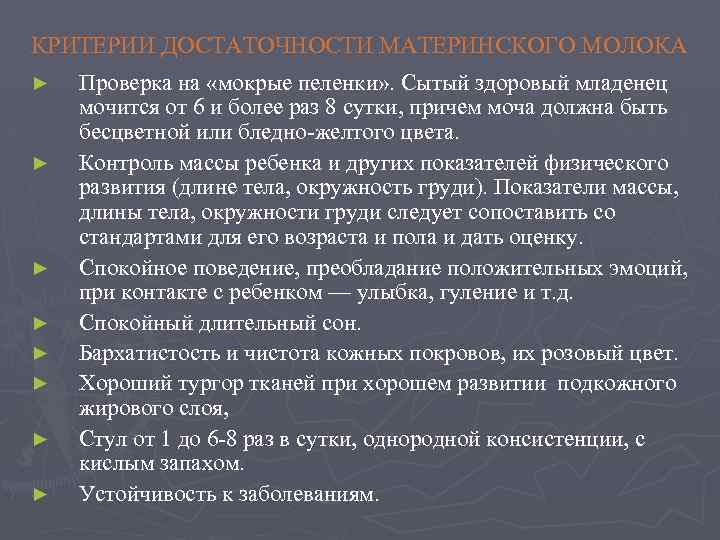 КРИТЕРИИ ДОСТАТОЧНОСТИ МАТЕРИНСКОГО МОЛОКА

► Проверка на «мокрые пеленки». Сытый здоровый младенец мочится от 6 и более раз 8 сутки, причем моча должна быть бесцветной или бледно-желтого цвета.

► Контроль массы ребенка и других показателей физического развития (длине тела, окружность груди). Показатели массы, длины тела, окружности груди следует сопоставить со стандартами для его возраста и пола и дать оценку.

► Спокойное поведение, преобладание положительных эмоций, при контакте с ребенком — улыбка, гуление и т.д.

► Спокойный длительный сон.

► Бархатистость и чистота кожных покровов, их розовый цвет.

► Хороший тургор тканей при хорошем развитии подкожного жирового слоя,

► Стул от 1 до 6-8 раз в сутки, однородной консистенции, с кислым запахом.

► Устойчивость к заболеваниям.